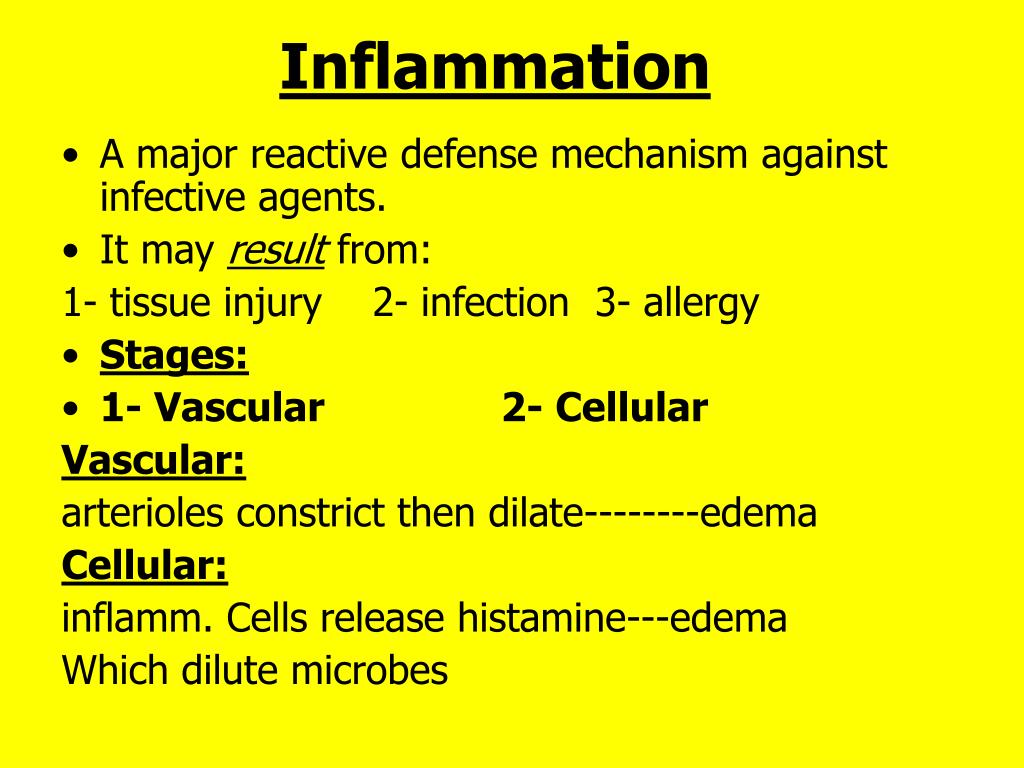 Inflammation

• A major reactive defense mechanism against infective agents.
• It may result from:
1- tissue injury 2- infection 3- allergy
• Stages:
• 1- Vascular 2- Cellular
Vascular:
arterioles constrict then dilate--------edema
Cellular:
inflamm. Cells release histamine---edema
Which dilute microbes